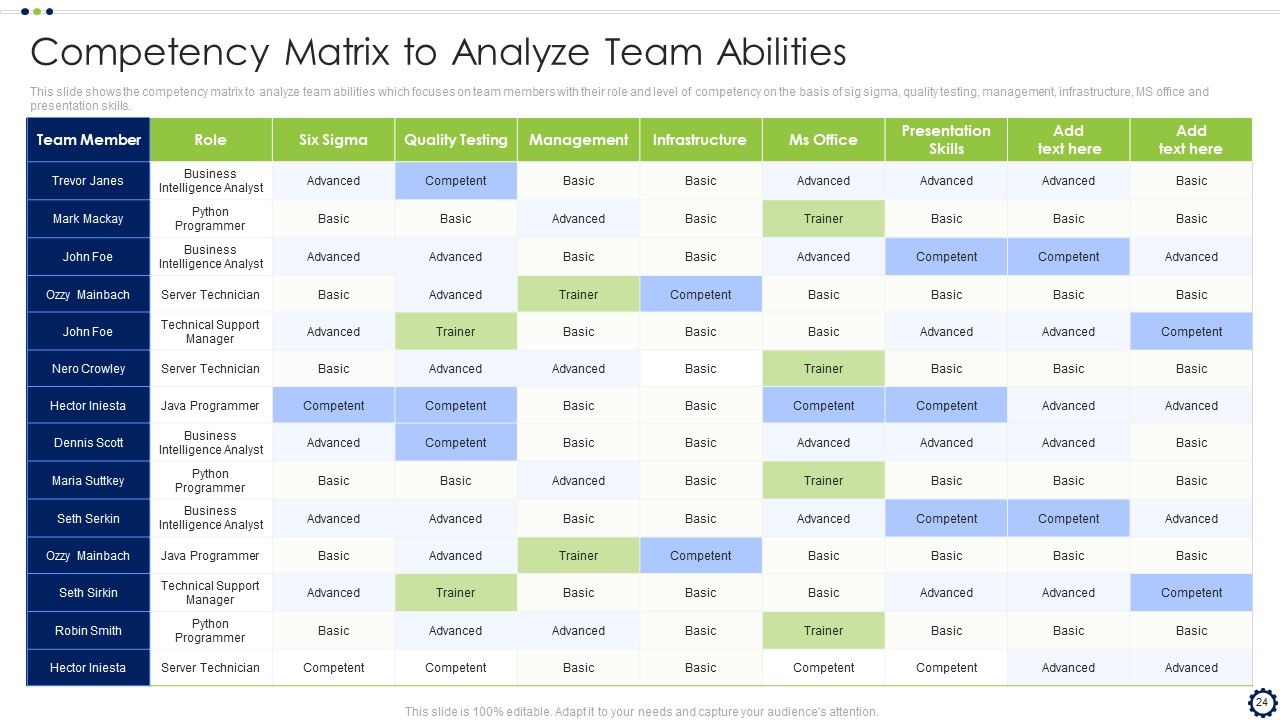 Competency Matrix to Analyze Team Abilities

This slide shows the competency matrix to analyze team abilities which focuses on team members with their role and level of competency on the basis of sig sigma, quality testing, management, infrastructure, MS office and presentation skills.

| Team Member | Role | Six Sigma | Quality Testing | Management | Infrastructure | Ms Office | Presentation Skills | Add text here | Add text here |
|---|---|---|---|---|---|---|---|---|---|
| Trevor Janes | Business Intelligence Analyst | Advanced | Competent | Basic | Basic | Advanced | Advanced | Advanced | Basic |
| Mark Mackay | Python Programmer | Basic | Basic | Advanced | Basic | Trainer | Basic | Basic | Basic |
| John Foe | Business Intelligence Analyst | Advanced | Advanced | Basic | Basic | Advanced | Competent | Competent | Advanced |
| Ozzy Mainbach | Server Technician | Basic | Advanced | Trainer | Competent | Basic | Basic | Basic | Basic |
| John Foe | Technical Support Manager | Advanced | Trainer | Basic | Basic | Basic | Advanced | Advanced | Competent |
| Nero Crowley | Server Technician | Basic | Advanced | Advanced | Basic | Trainer | Basic | Basic | Basic |
| Hector Iniesta | Java Programmer | Competent | Competent | Basic | Basic | Competent | Competent | Advanced | Advanced |
| Dennis Scott | Business Intelligence Analyst | Advanced | Competent | Basic | Basic | Advanced | Advanced | Advanced | Basic |
| Maria Suttkey | Python Programmer | Basic | Basic | Advanced | Basic | Trainer | Basic | Basic | Basic |
| Seth Serkin | Business Intelligence Analyst | Advanced | Advanced | Basic | Basic | Advanced | Competent | Competent | Advanced |
| Ozzy Mainbach | Java Programmer | Basic | Advanced | Trainer | Competent | Basic | Basic | Basic | Basic |
| Seth Sirkin | Technical Support Manager | Advanced | Trainer | Basic | Basic | Basic | Advanced | Advanced | Competent |
| Robin Smith | Python Programmer | Basic | Advanced | Advanced | Basic | Trainer | Basic | Basic | Basic |
| Hector Iniesta | Server Technician | Competent | Competent | Basic | Basic | Competent | Competent | Advanced | Advanced |

This slide is 100% editable. Adapt it to your needs and capture your audience's attention.

24